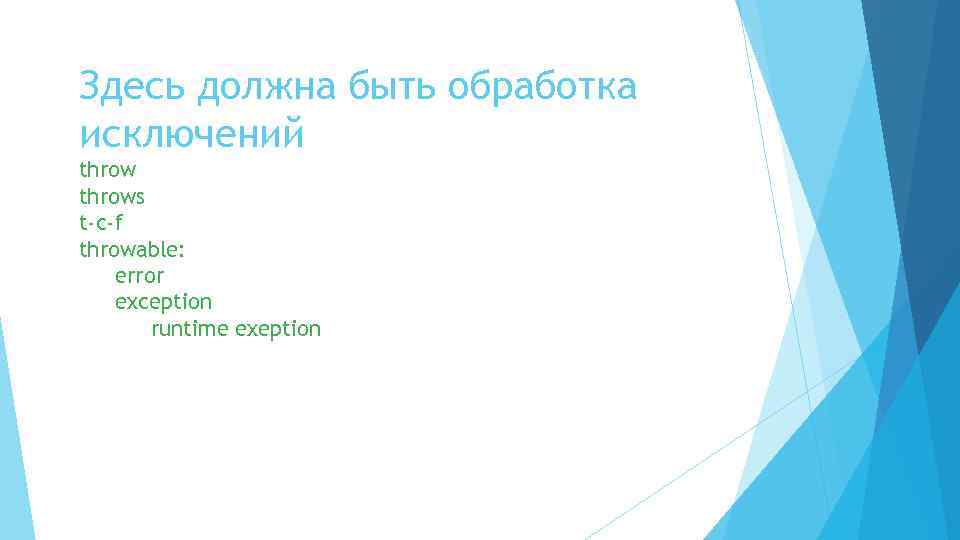 Здесь должна быть обработка исключений

throw
throws
t-c-f
throwable:
error
exception
runtime exeption